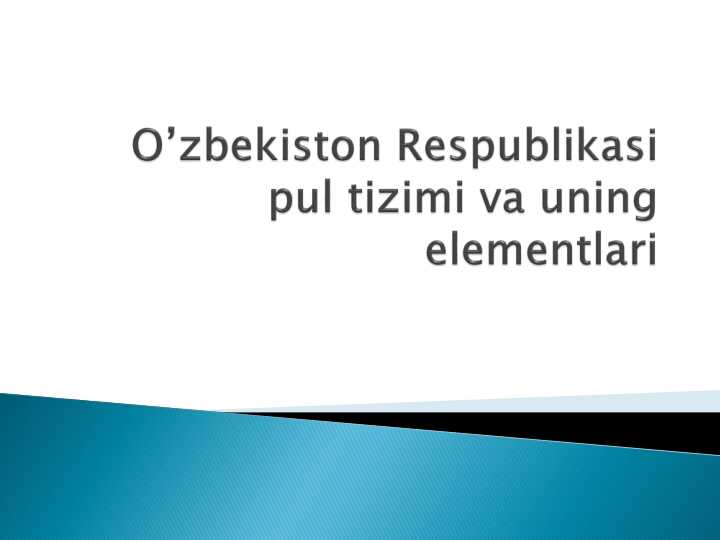 O’zbekiston Respublikasi pul tizimi va uning elementlari